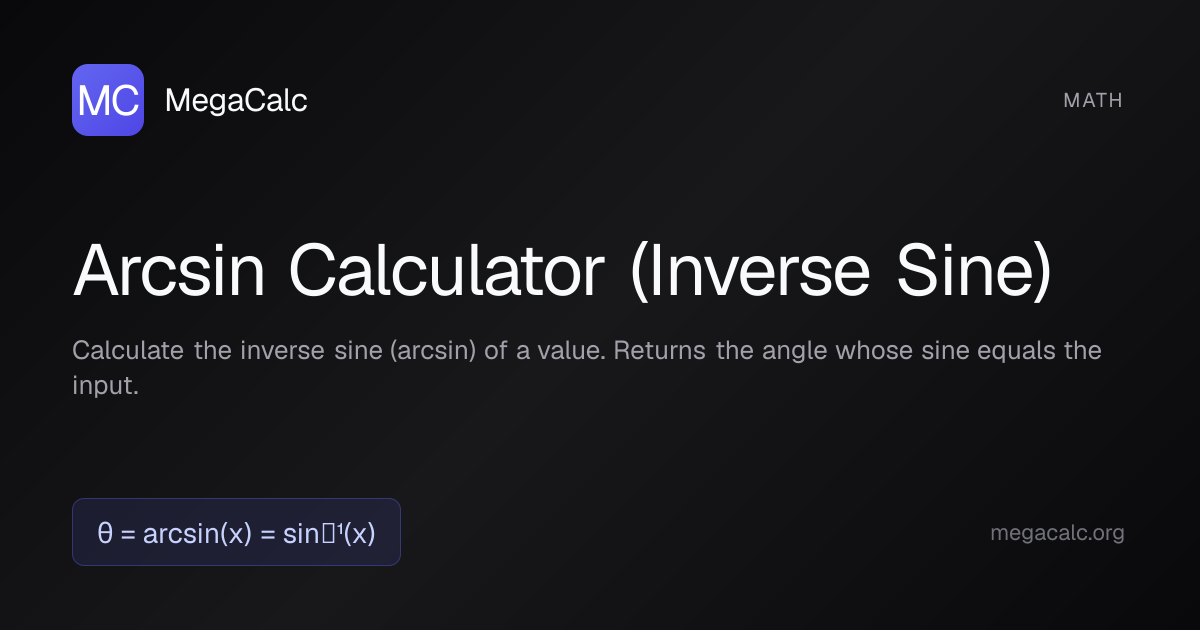 MC MegaCalc

MATH

Arcsin Calculator (Inverse Sine)

Calculate the inverse sine (arcsin) of a value. Returns the angle whose sine equals the input.

$\theta = \arcsin(x) = \sin^{-1}(x)$

megacalc.org